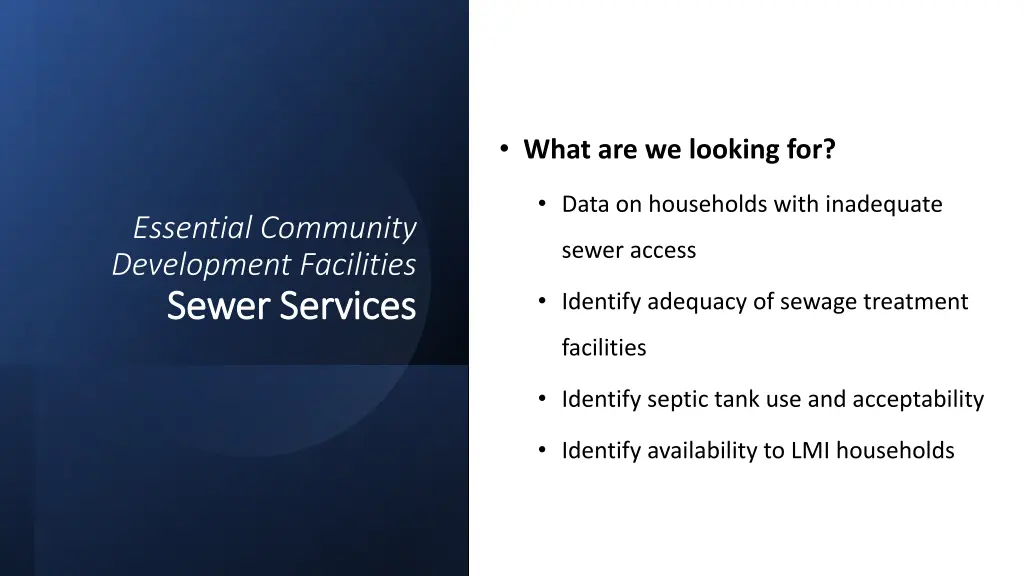 Essential Community Development Facilities
Sewer Services

• What are we looking for?

• Data on households with inadequate sewer access

• Identify adequacy of sewage treatment facilities

• Identify septic tank use and acceptability

• Identify availability to LMI households